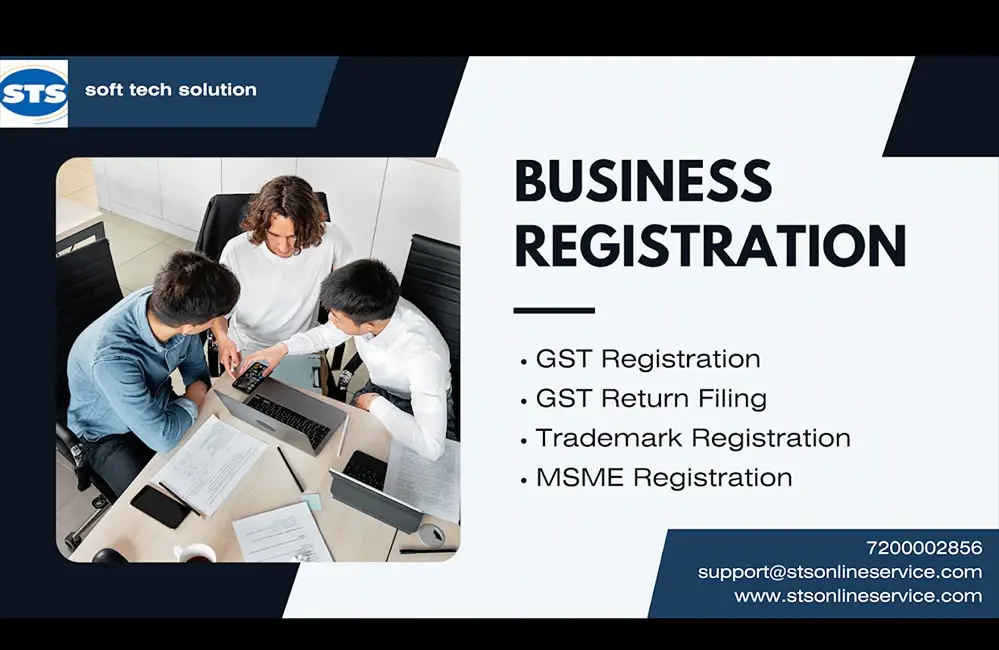 STS soft tech solution

BUSINESS REGISTRATION

• GST Registration
• GST Return Filing
• Trademark Registration
• MSME Registration

7200002856
support@stsonlineservice.com
www.stsonlineservice.com